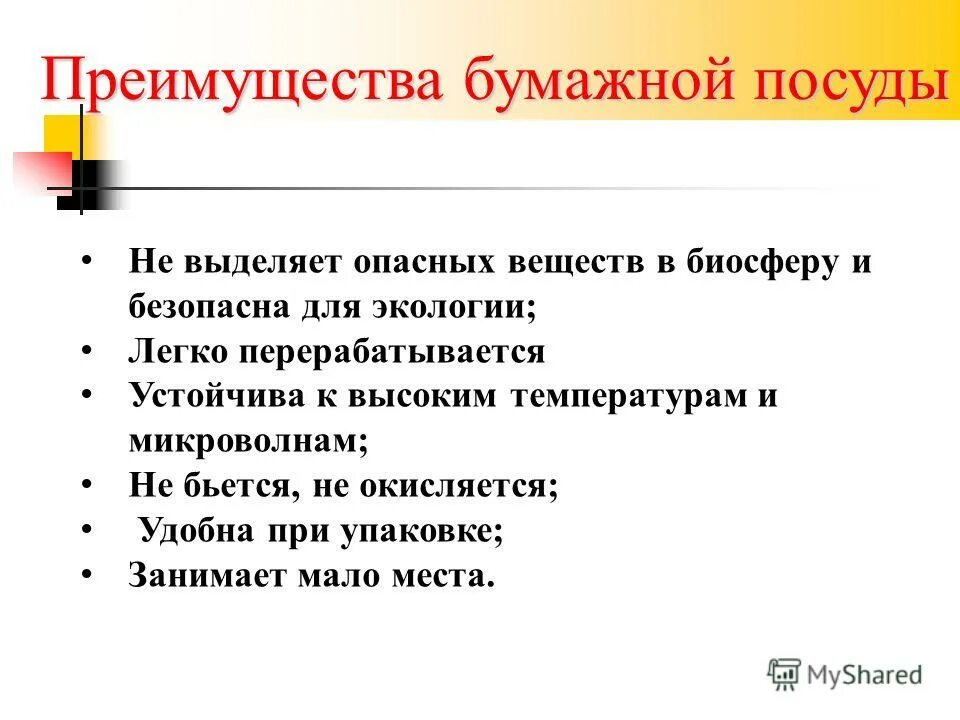 Преимущества бумажной посуды

• Не выделяет опасных веществ в биосферу и безопасна для экологии;
• Легко перерабатывается
• Устойчива к высоким температурам и микроволнам;
• Не бьется, не окисляется;
• Удобна при упаковке;
• Занимает мало места.

MyShared